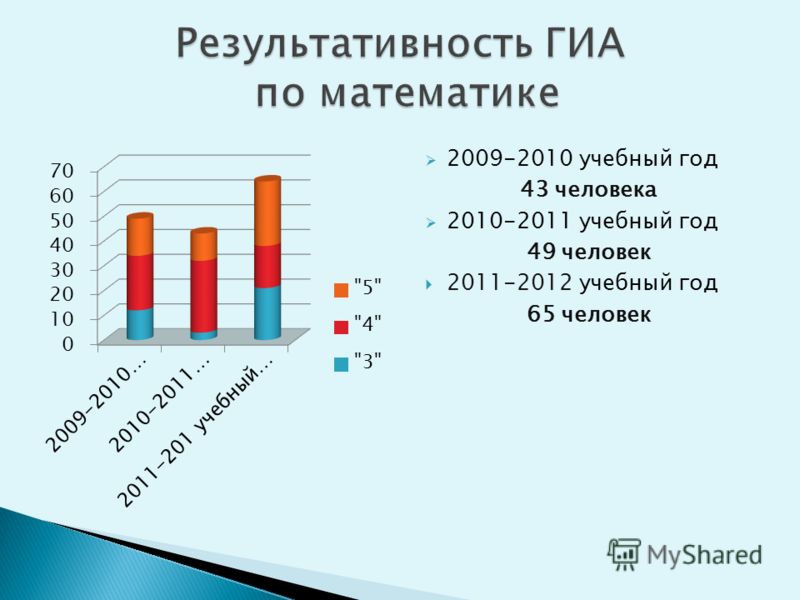 Результативность ГИА по математике

70
60
50
40
30
20
10
0

2009-2010 ...
2010-2011 ...
2011-201 учебный...

"5"
"4"
"3"

2009-2010 учебный год
43 человека
2010-2011 учебный год
49 человек
2011-2012 учебный год
65 человек

MyShared